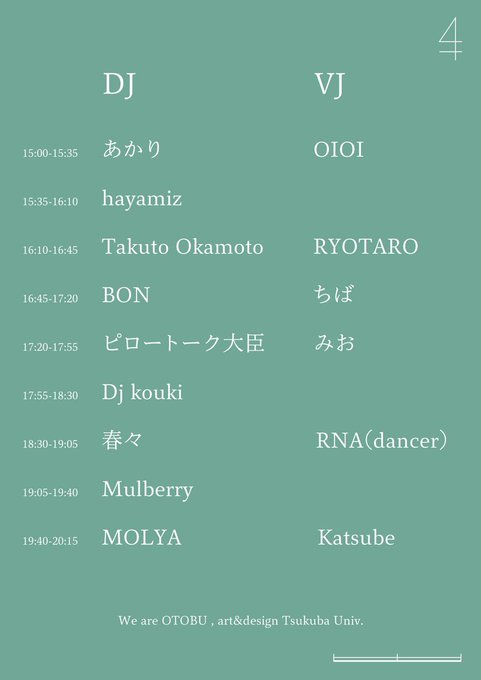 4

| | DJ | VJ |
|---|---|---|
| 15:00-15:35 | あかり | OIOI |
| 15:35-16:10 | hayamiz | |
| 16:10-16:45 | Takuto Okamoto | RYOTARO |
| 16:45-17:20 | BON | ちば |
| 17:20-17:55 | ピロートーク大臣 | みお |
| 17:55-18:30 | Dj kouki | |
| 18:30-19:05 | 春々 | RNA(dancer) |
| 19:05-19:40 | Mulberry | |
| 19:40-20:15 | MOLYA | Katsube |

We are OTOBU , art&design Tsukuba Univ.